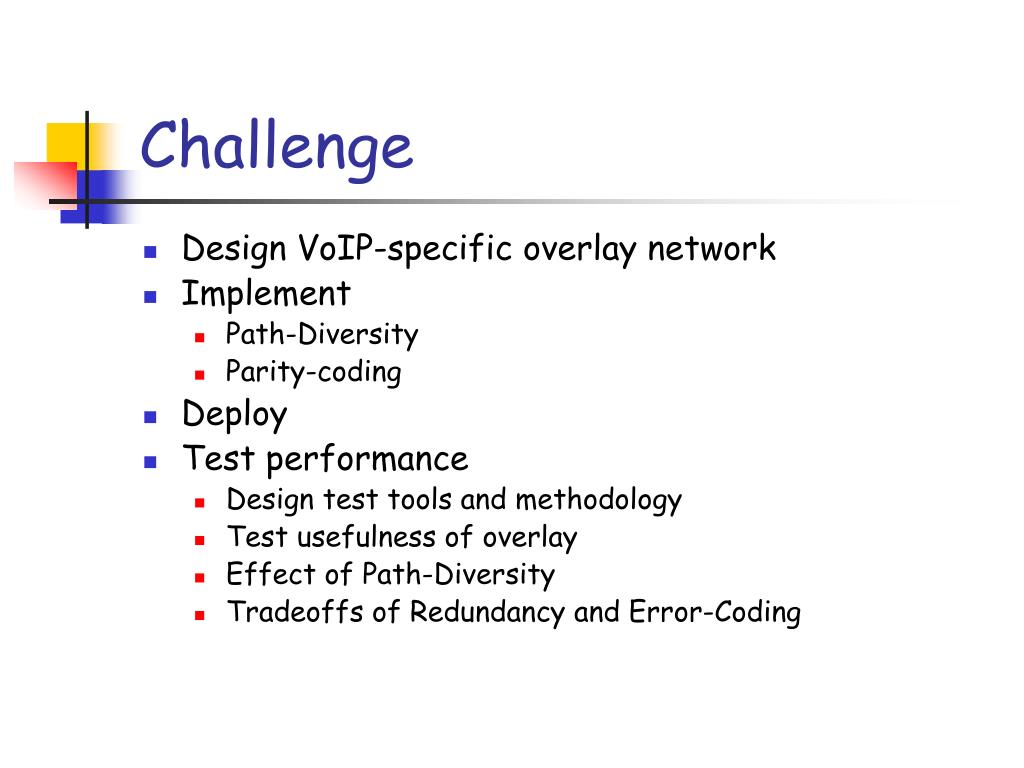 Challenge

- Design VoIP-specific overlay network
- Implement
  - Path-Diversity
  - Parity-coding
- Deploy
- Test performance
  - Design test tools and methodology
  - Test usefulness of overlay
  - Effect of Path-Diversity
  - Tradeoffs of Redundancy and Error-Coding